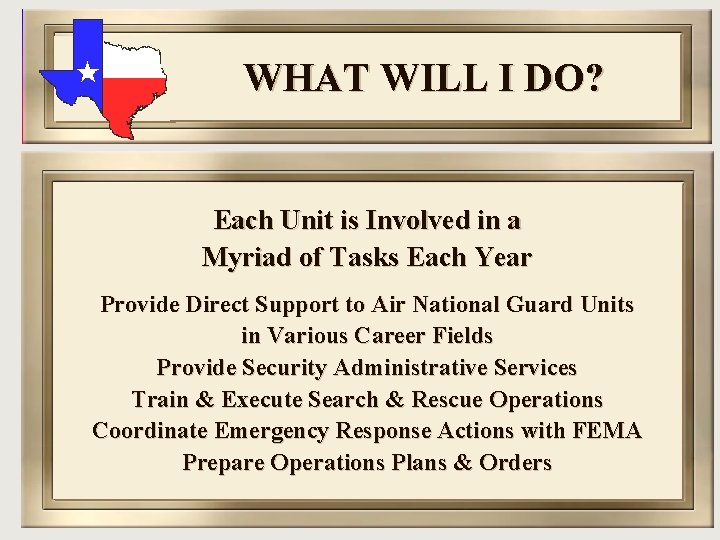 WHAT WILL I DO?

Each Unit is Involved in a
Myriad of Tasks Each Year

Provide Direct Support to Air National Guard Units in Various Career Fields
Provide Security Administrative Services
Train & Execute Search & Rescue Operations
Coordinate Emergency Response Actions with FEMA
Prepare Operations Plans & Orders